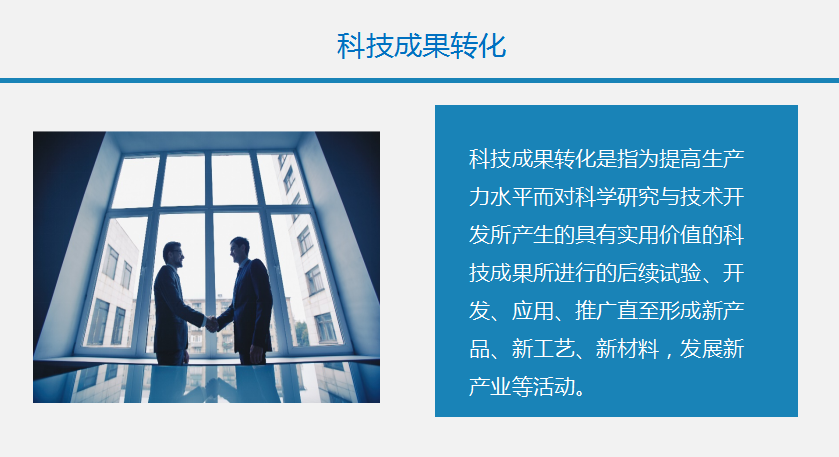 科技成果转化

科技成果转化是指为提高生产力水平而对科学研究与技术开发所产生的具有实用价值的科技成果所进行的后续试验、开发、应用、推广直至形成新产品、新工艺、新材料，发展新产业等活动。